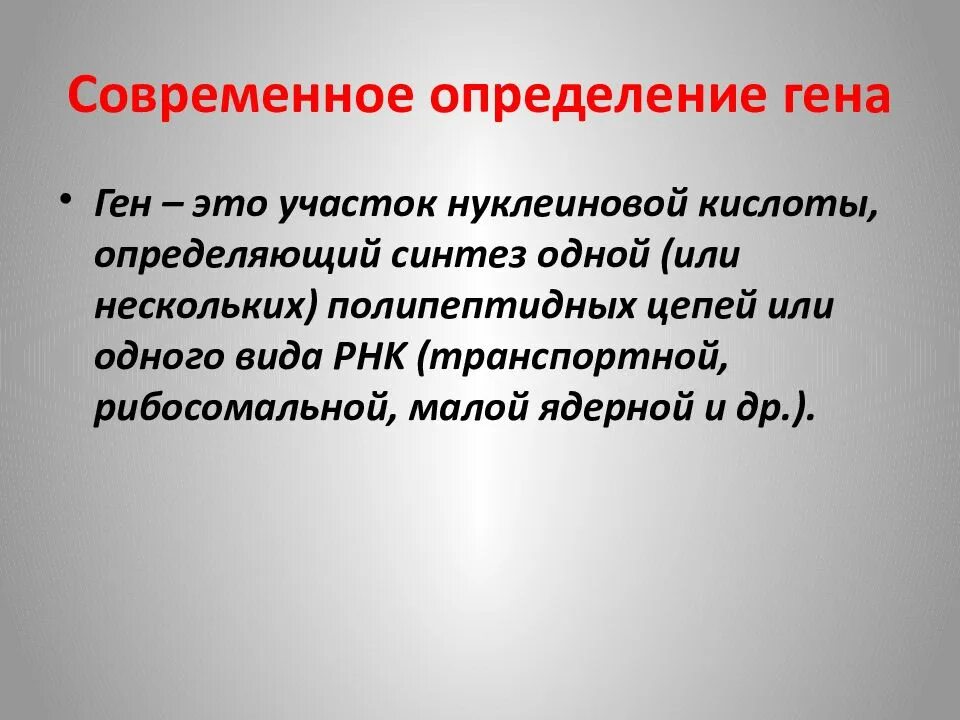 Современное определение гена

• Ген – это участок нуклеиновой кислоты, определяющий синтез одной (или нескольких) полипептидных цепей или одного вида РНК (транспортной, рибосомальной, малой ядерной и др.).